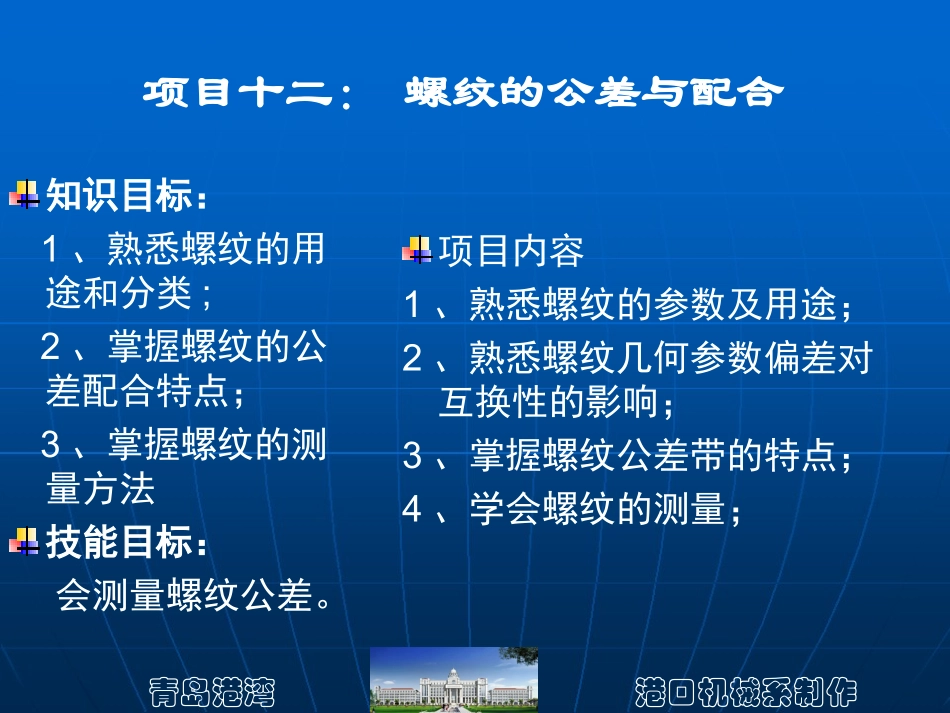 项目十二： 螺纹的公差与配合

知识目标：

1、熟悉螺纹的用途和分类；

2、掌握螺纹的公差配合特点；

3、掌握螺纹的测量方法

技能目标：

会测量螺纹公差。

项目内容

1、熟悉螺纹的参数及用途；

2、熟悉螺纹几何参数偏差对互换性的影响；

3、掌握螺纹公差带的特点；

4、学会螺纹的测量；

青岛港湾

港口机械系制作